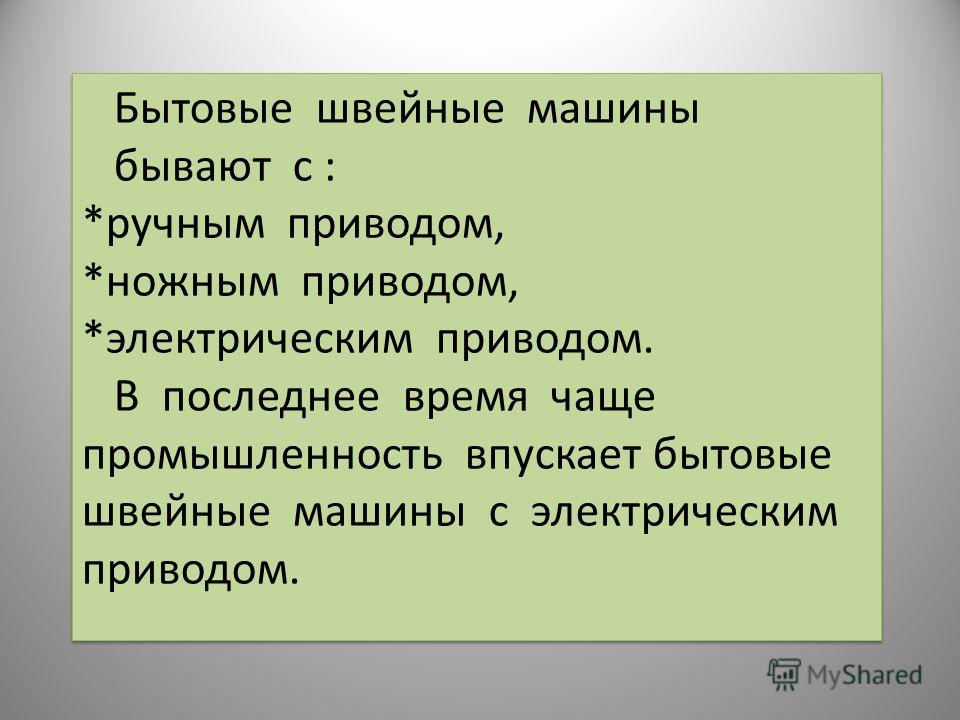 Бытовые швейные машины бывают с :
*ручным приводом,
*ножным приводом,
*электрическим приводом.
В последнее время чаще промышленность впускает бытовые швейные машины с электрическим приводом.

MyShared